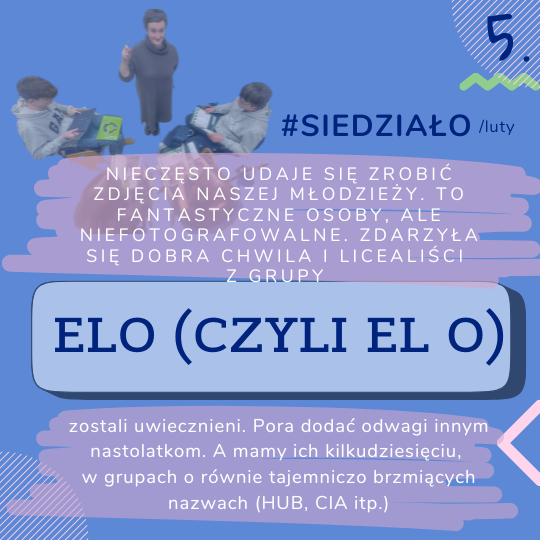 5.

#SIEDZIAŁO /luty

NIECZĘSTO UDAJE SIĘ ZROBIĆ ZDJĘCIA NASZEJ MŁODZIEŻY. TO FANTASTYCZNE OSOBY, ALE NIEFOTOGRAFOWALNE. ZDARZYŁA SIĘ DOBRA CHWILA I LICEALIŚCI Z GRUPY

ELO (CZYLI EL O)

zostali uwiecznieni. Pora dodać odwagi innym nastolatkom. A mamy ich kilkudziesięciu, w grupach o równie tajemniczo brzmiących nazwach (HUB, CIA itp.)